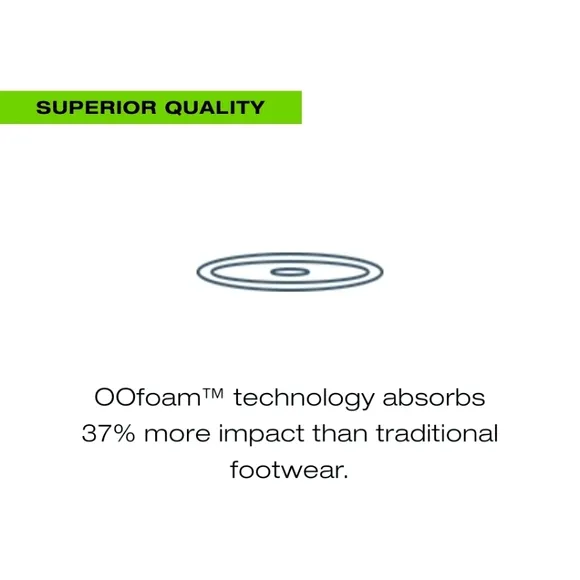 SUPERIOR QUALITY

OOfoam™ technology absorbs 37% more impact than traditional footwear.